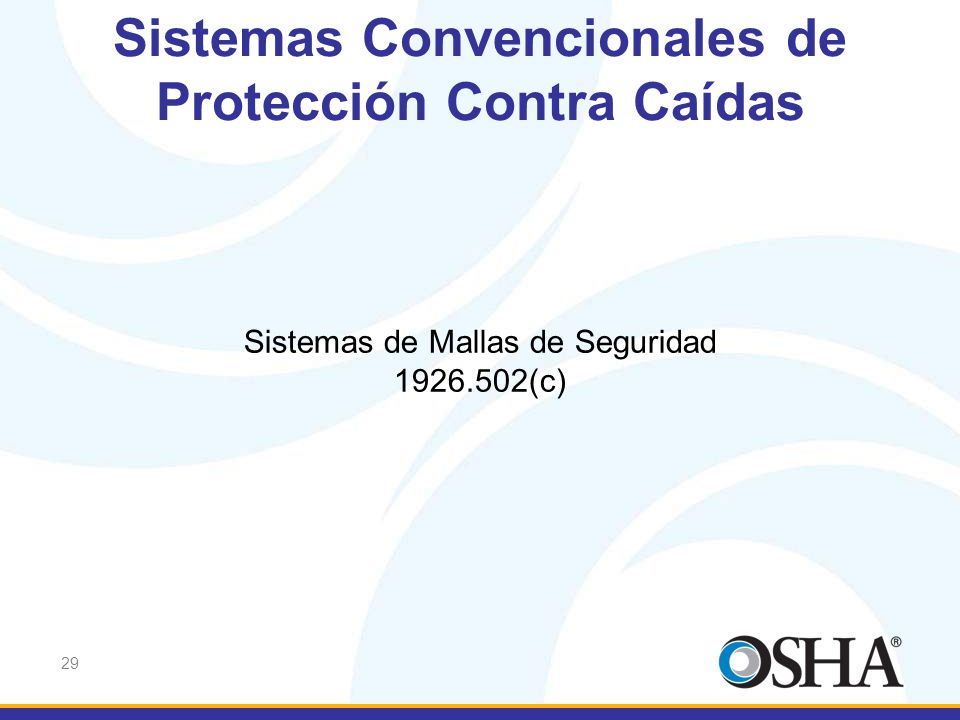 Sistemas Convencionales de Protección Contra Caídas

Sistemas de Mallas de Seguridad
1926.502(c)

29

OSHA®